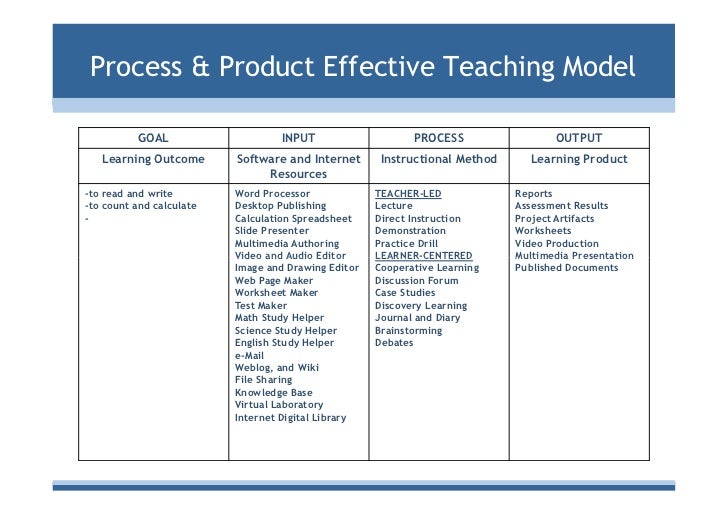 Process & Product Effective Teaching Model

| GOAL | INPUT | PROCESS | OUTPUT |
|---|---|---|---|
| Learning Outcome | Software and Internet Resources | Instructional Method | Learning Product |
| -to read and write<br>-to count and calculate<br>- | Word Processor<br>Desktop Publishing<br>Calculation Spreadsheet<br>Slide Presenter<br>Multimedia Authoring<br>Video and Audio Editor<br>Image and Drawing Editor<br>Web Page Maker<br>Worksheet Maker<br>Test Maker<br>Math Study Helper<br>Science Study Helper<br>English Study Helper<br>e-Mail<br>Weblog, and Wiki<br>File Sharing<br>Knowledge Base<br>Virtual Laboratory<br>Internet Digital Library | TEACHER-LED<br>Lecture<br>Direct Instruction<br>Demonstration<br>Practice Drill<br>LEARNER-CENTERED<br>Cooperative Learning<br>Discussion Forum<br>Case Studies<br>Discovery Learning<br>Journal and Diary<br>Brainstorming<br>Debates | Reports<br>Assessment Results<br>Project Artifacts<br>Worksheets<br>Video Production<br>Multimedia Presentation<br>Published Documents |